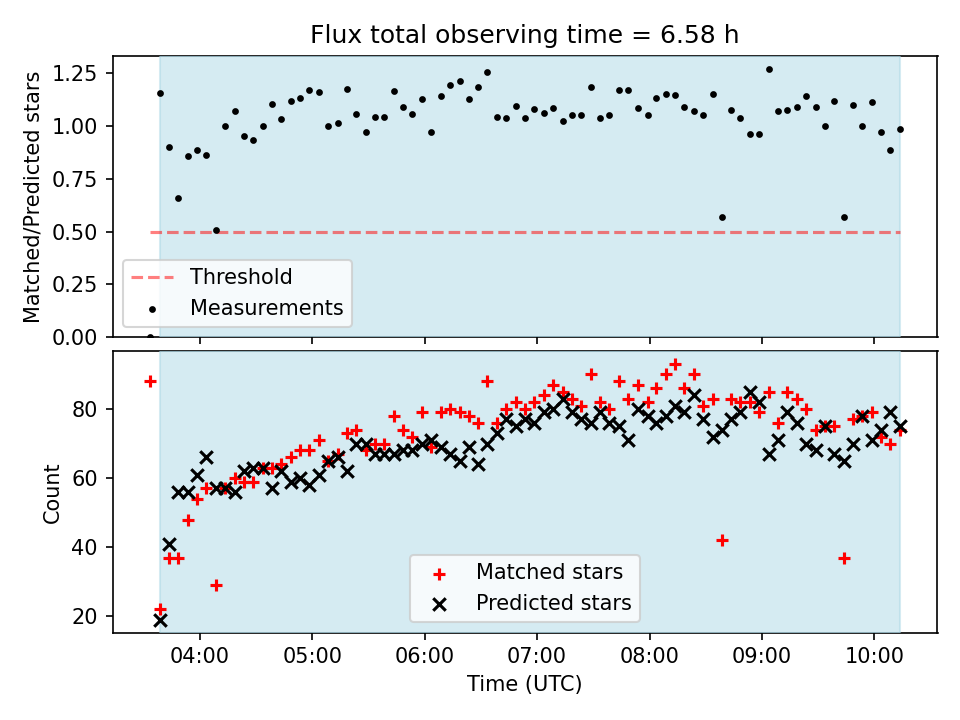 Flux total observing time = 6.58 h

Matched/Predicted stars

1.25
1.00
0.75
0.50
0.25
0.00

Threshold
Measurements

Count

80
60
40
20

Matched stars
Predicted stars

04:00
05:00
06:00
07:00
08:00
09:00
10:00

Time (UTC)